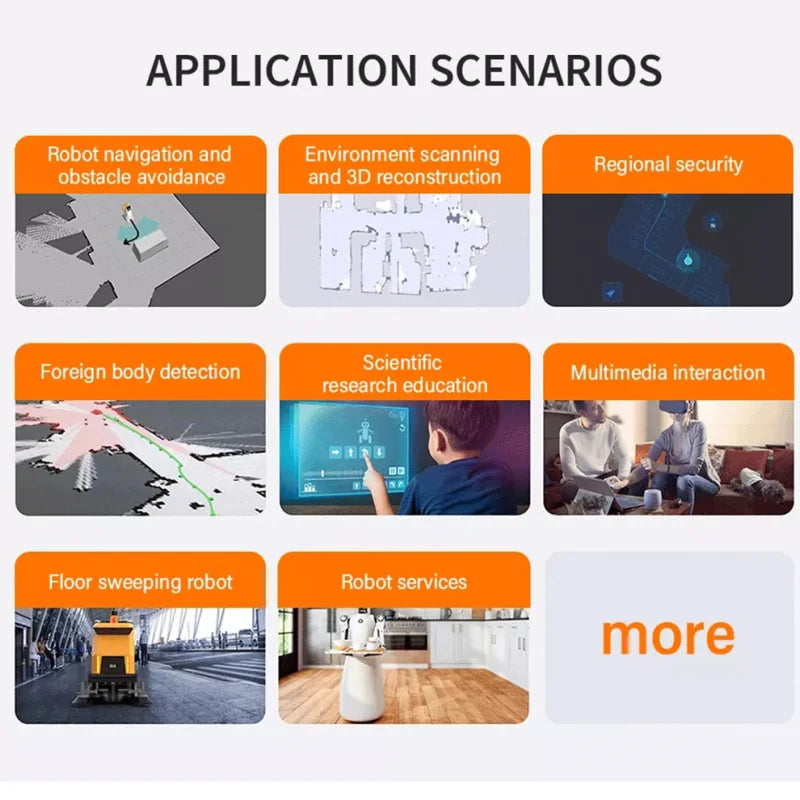 APPLICATION SCENARIOS

Robot navigation and obstacle avoidance

Environment scanning and 3D reconstruction

Regional security

Foreign body detection

Scientific research education

Multimedia interaction

Floor sweeping robot

Robot services

more